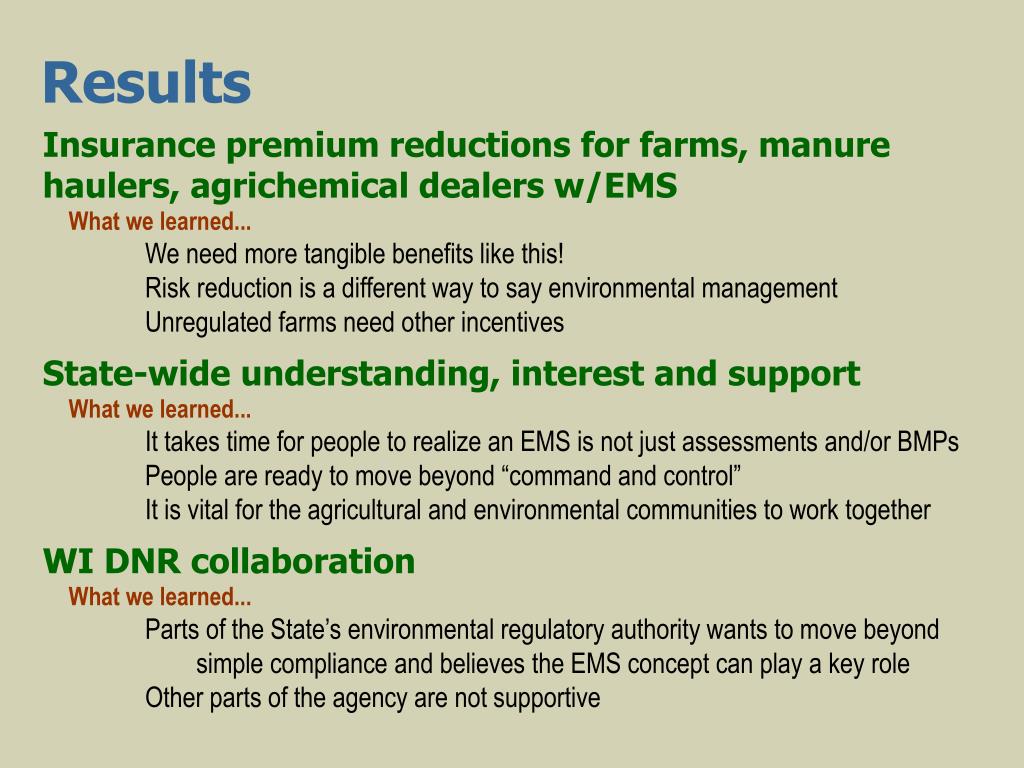 Results

Insurance premium reductions for farms, manure haulers, agrichemical dealers w/EMS

What we learned...

We need more tangible benefits like this!
Risk reduction is a different way to say environmental management
Unregulated farms need other incentives

State-wide understanding, interest and support

What we learned...

It takes time for people to realize an EMS is not just assessments and/or BMPs
People are ready to move beyond “command and control”
It is vital for the agricultural and environmental communities to work together

WI DNR collaboration

What we learned...

Parts of the State’s environmental regulatory authority wants to move beyond simple compliance and believes the EMS concept can play a key role
Other parts of the agency are not supportive